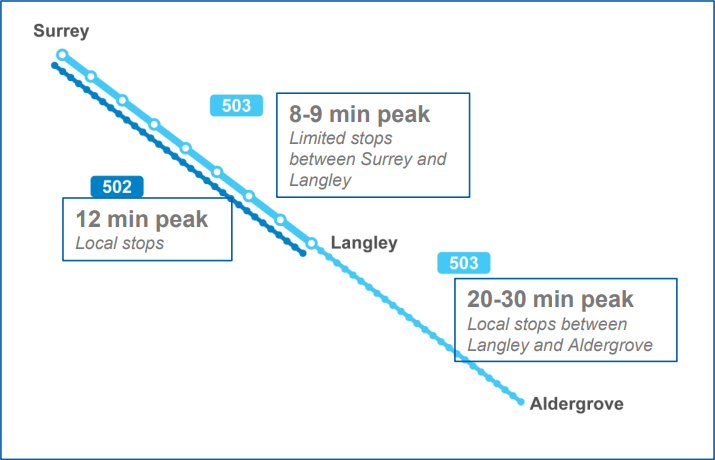 Surrey

503

8-9 min peak
Limited stops between Surrey and Langley

502

12 min peak
Local stops

Langley

503

20-30 min peak
Local stops between Langley and Aldergrove

Aldergrove